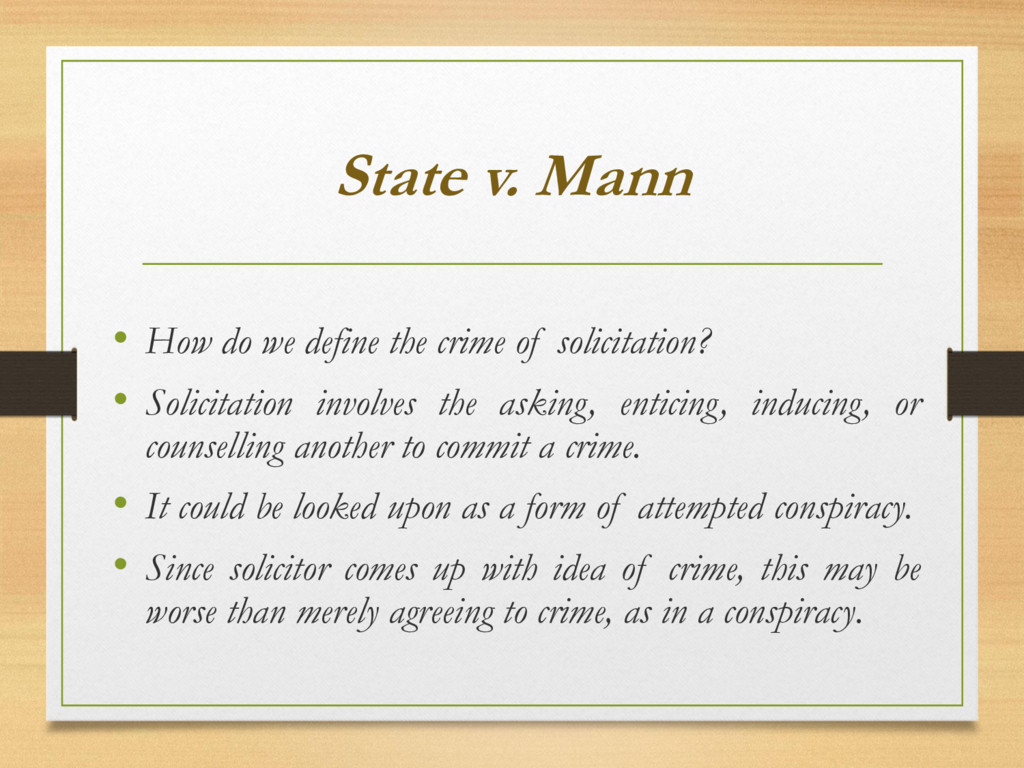 State v. Mann

• How do we define the crime of solicitation?
• Solicitation involves the asking, enticing, inducing, or counselling another to commit a crime.
• It could be looked upon as a form of attempted conspiracy.
• Since solicitor comes up with idea of crime, this may be worse than merely agreeing to crime, as in a conspiracy.